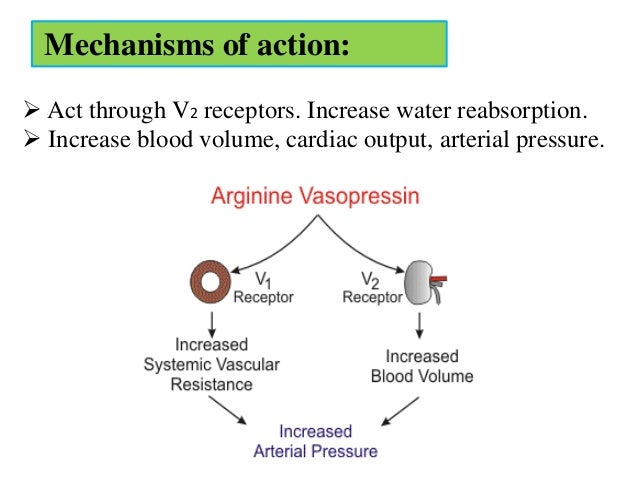 Mechanisms of action:

➢ Act through $V_2$ receptors. Increase water reabsorption.
➢ Increase blood volume, cardiac output, arterial pressure.

Arginine Vasopressin

$V_1$ Receptor

$V_2$ Receptor

Increased Systemic Vascular Resistance

Increased Blood Volume

Increased Arterial Pressure